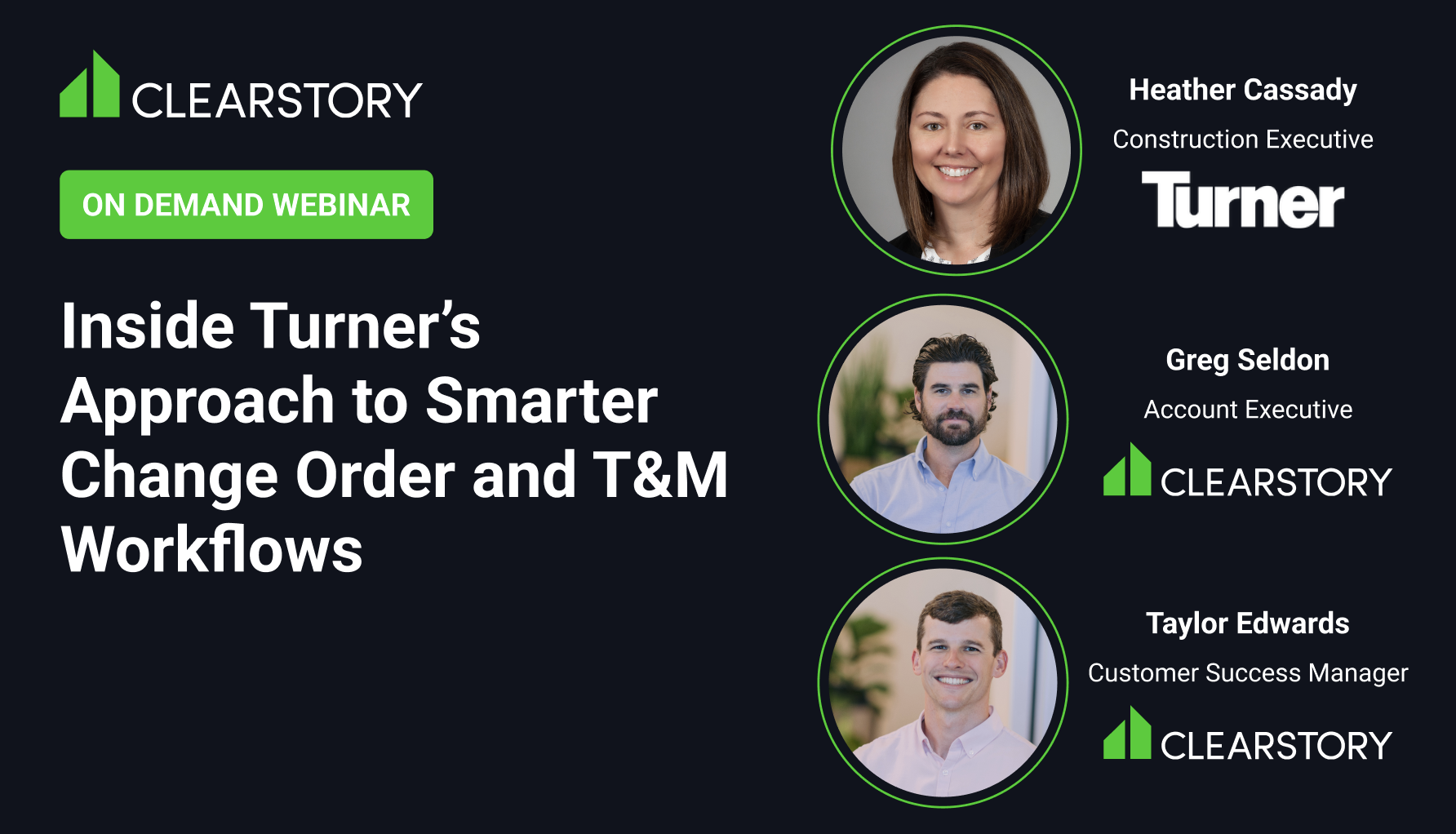 CLEARSTORY

ON DEMAND WEBINAR

Inside Turner's Approach to Smarter Change Order and T&M Workflows

Heather Cassady
Construction Executive
Turner

Greg Seldon
Account Executive
CLEARSTORY

Taylor Edwards
Customer Success Manager
CLEARSTORY